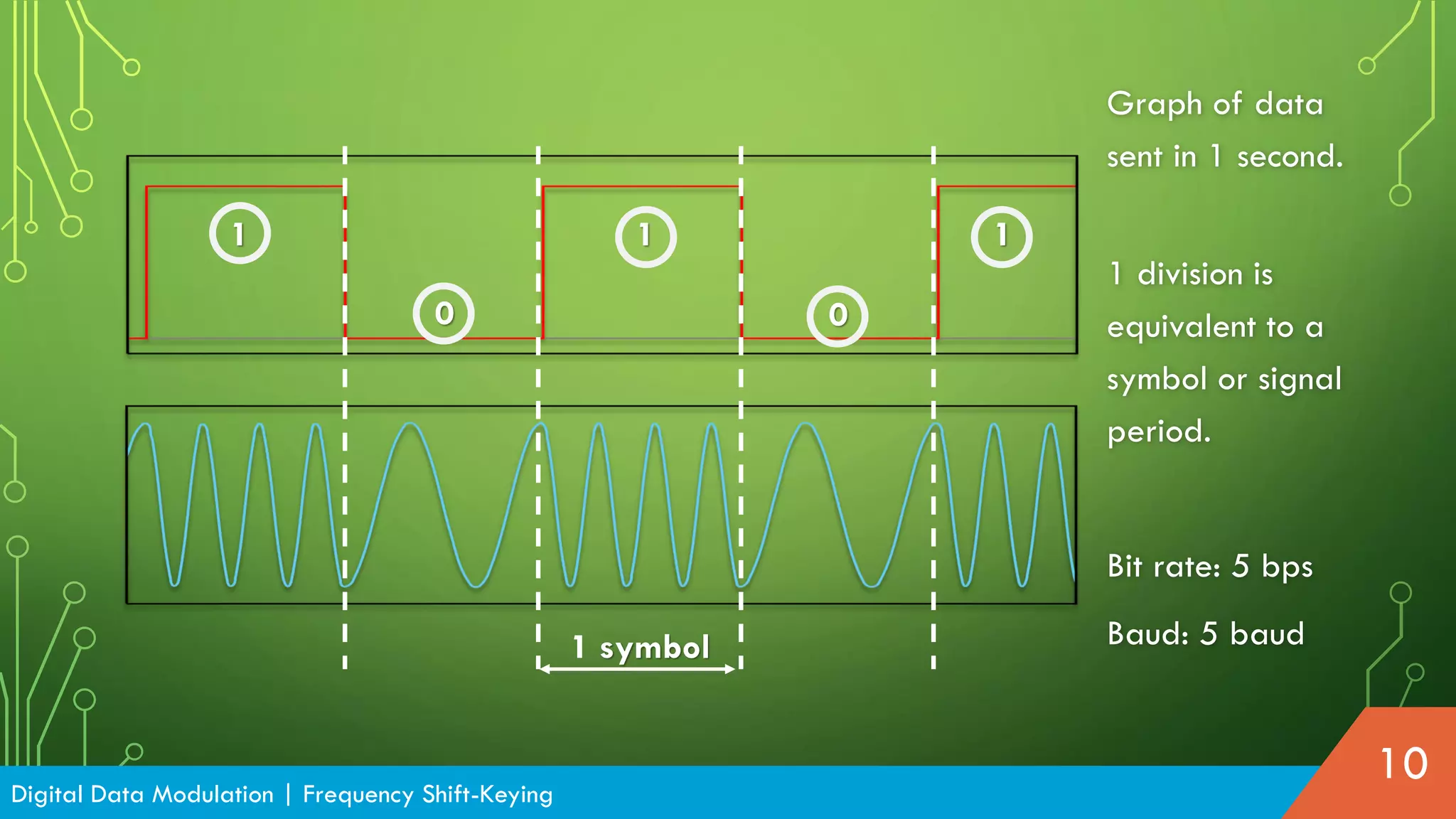 1

0

1

0

1

1 symbol

Graph of data sent in 1 second.

1 division is equivalent to a symbol or signal period.

Bit rate: 5 bps

Baud: 5 baud

Digital Data Modulation | Frequency Shift-Keying

10